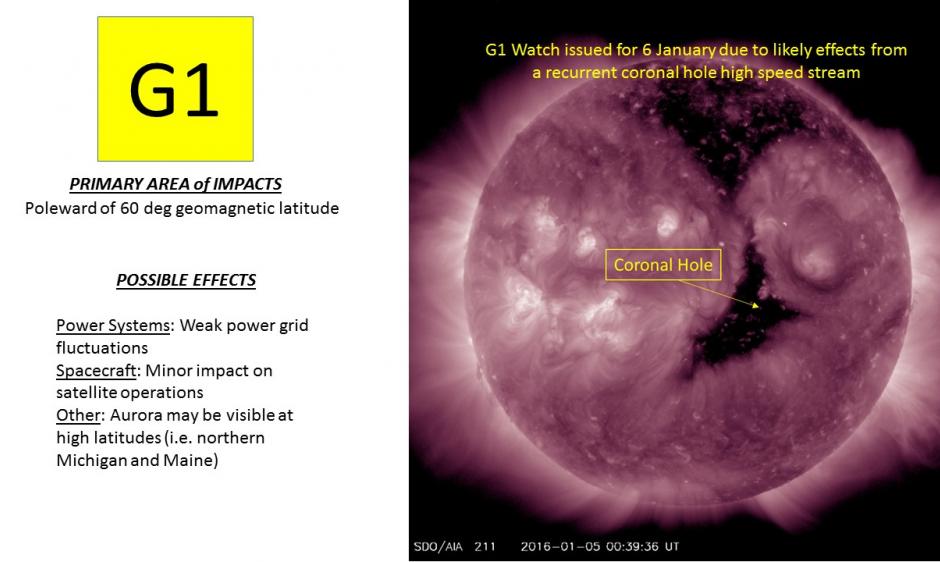 G1

PRIMARY AREA of IMPACTS
Poleward of 60 deg geomagnetic latitude

POSSIBLE EFFECTS

Power Systems: Weak power grid fluctuations
Spacecraft: Minor impact on satellite operations
Other: Aurora may be visible at high latitudes (i.e. northern Michigan and Maine)

G1 Watch issued for 6 January due to likely effects from a recurrent coronal hole high speed stream

Coronal Hole

SDO/AIA 211 2016-01-05 00:39:36 UT